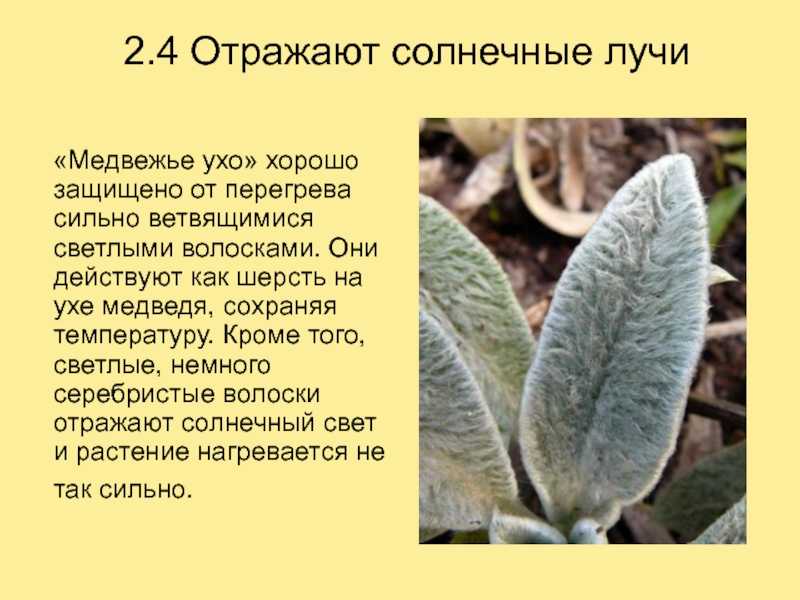 2.4 Отражают солнечные лучи

«Медвежье ухо» хорошо защищено от перегрева сильно ветвящимися светлыми волосками. Они действуют как шерсть на ухе медведя, сохраняя температуру. Кроме того, светлые, немного серебристые волоски отражают солнечный свет и растение нагревается не так сильно.